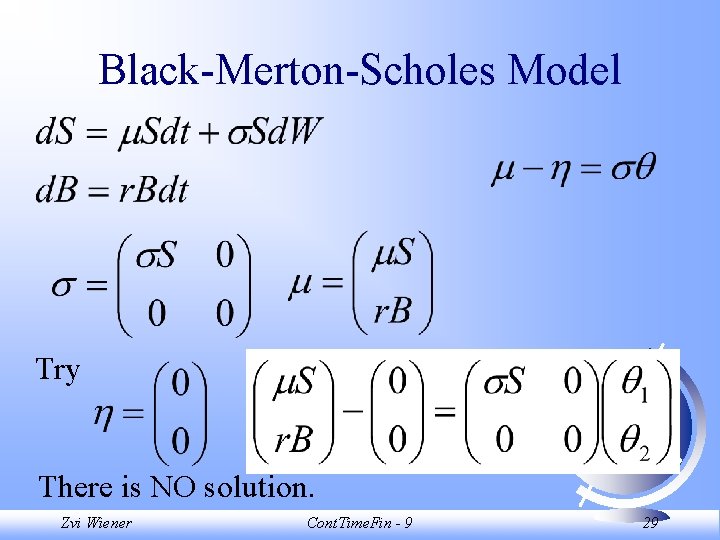 Black-Merton-Scholes Model

$dS = \mu S dt + \sigma S dW$

$dB = rBdt$

$\mu - \eta = \sigma\theta$

$\sigma = \begin{pmatrix} \sigma S & 0 \\ 0 & 0 \end{pmatrix}$ $\mu = \begin{pmatrix} \mu S \\ rB \end{pmatrix}$

Try

$\eta = \begin{pmatrix} 0 \\ 0 \end{pmatrix}$

$\begin{pmatrix} \mu S \\ rB \end{pmatrix} - \begin{pmatrix} 0 \\ 0 \end{pmatrix} = \begin{pmatrix} \sigma S & 0 \\ 0 & 0 \end{pmatrix} \begin{pmatrix} \theta_1 \\ \theta_2 \end{pmatrix}$

There is NO solution.

Zvi Wiener ContTimeFin - 9 29